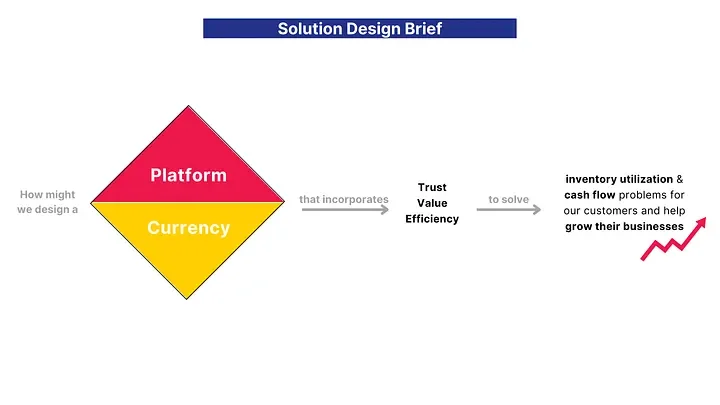 Solution Design Brief

How might we design a

Platform

Currency

that incorporates

Trust
Value
Efficiency

to solve

inventory utilization & cash flow problems for our customers and help grow their businesses